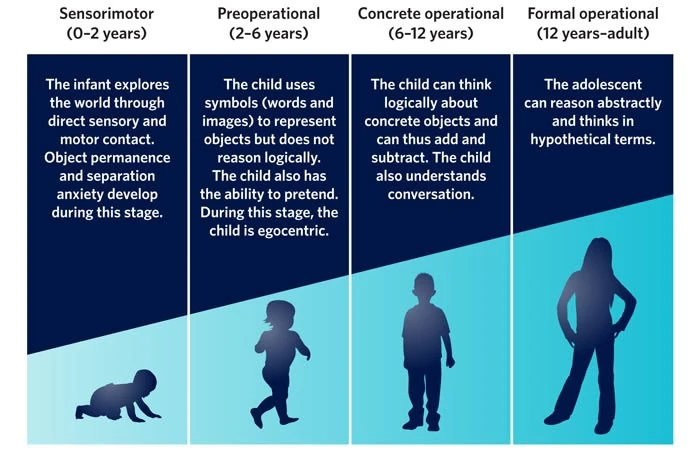 Sensorimotor
(0–2 years)

The infant explores the world through direct sensory and motor contact. Object permanence and separation anxiety develop during this stage.

Preoperational
(2–6 years)

The child uses symbols (words and images) to represent objects but does not reason logically. The child also has the ability to pretend. During this stage, the child is egocentric.

Concrete operational
(6–12 years)

The child can think logically about concrete objects and can thus add and subtract. The child also understands conversation.

Formal operational
(12 years–adult)

The adolescent can reason abstractly and thinks in hypothetical terms.